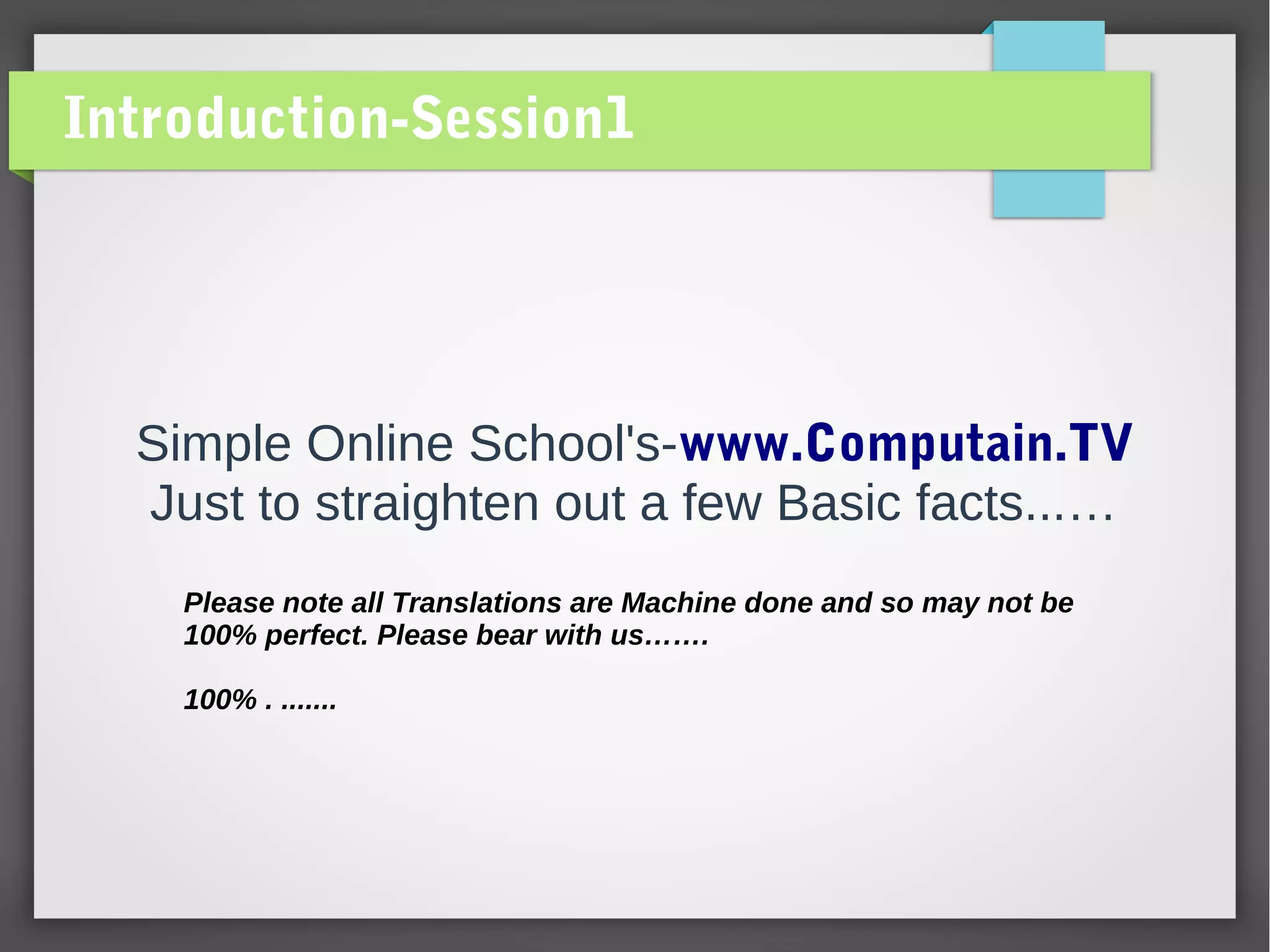 Introduction-Session1

Simple Online School's-www.Computain.TV
Just to straighten out a few Basic facts……

Please note all Translations are Machine done and so may not be 100% perfect. Please bear with us…….

100% . .......